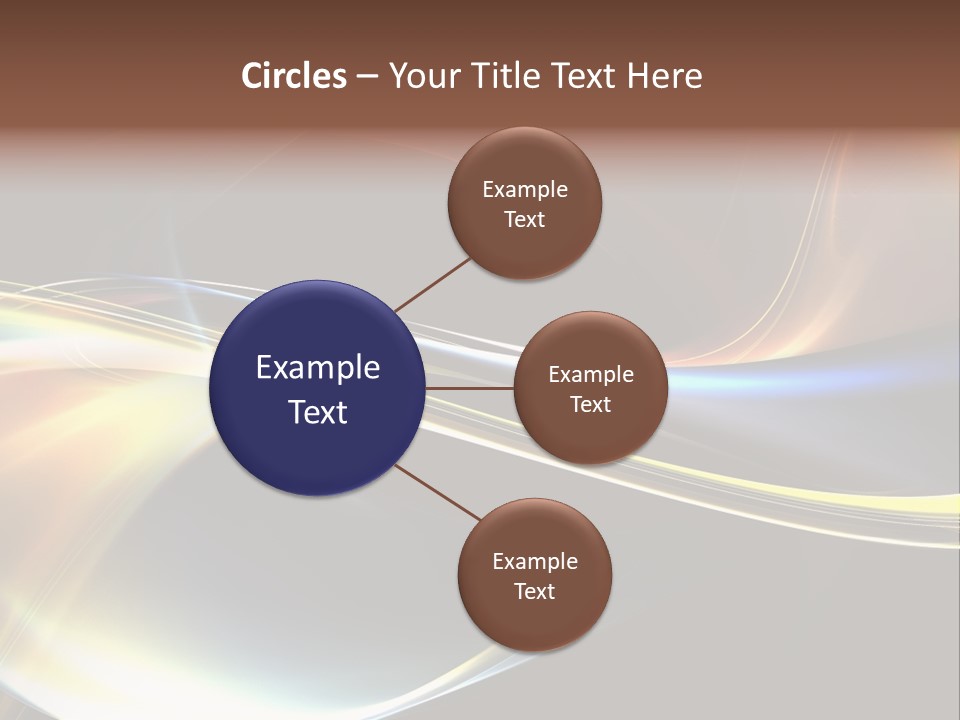 Circles – Your Title Text Here

Example Text

Example Text

Example Text

Example Text